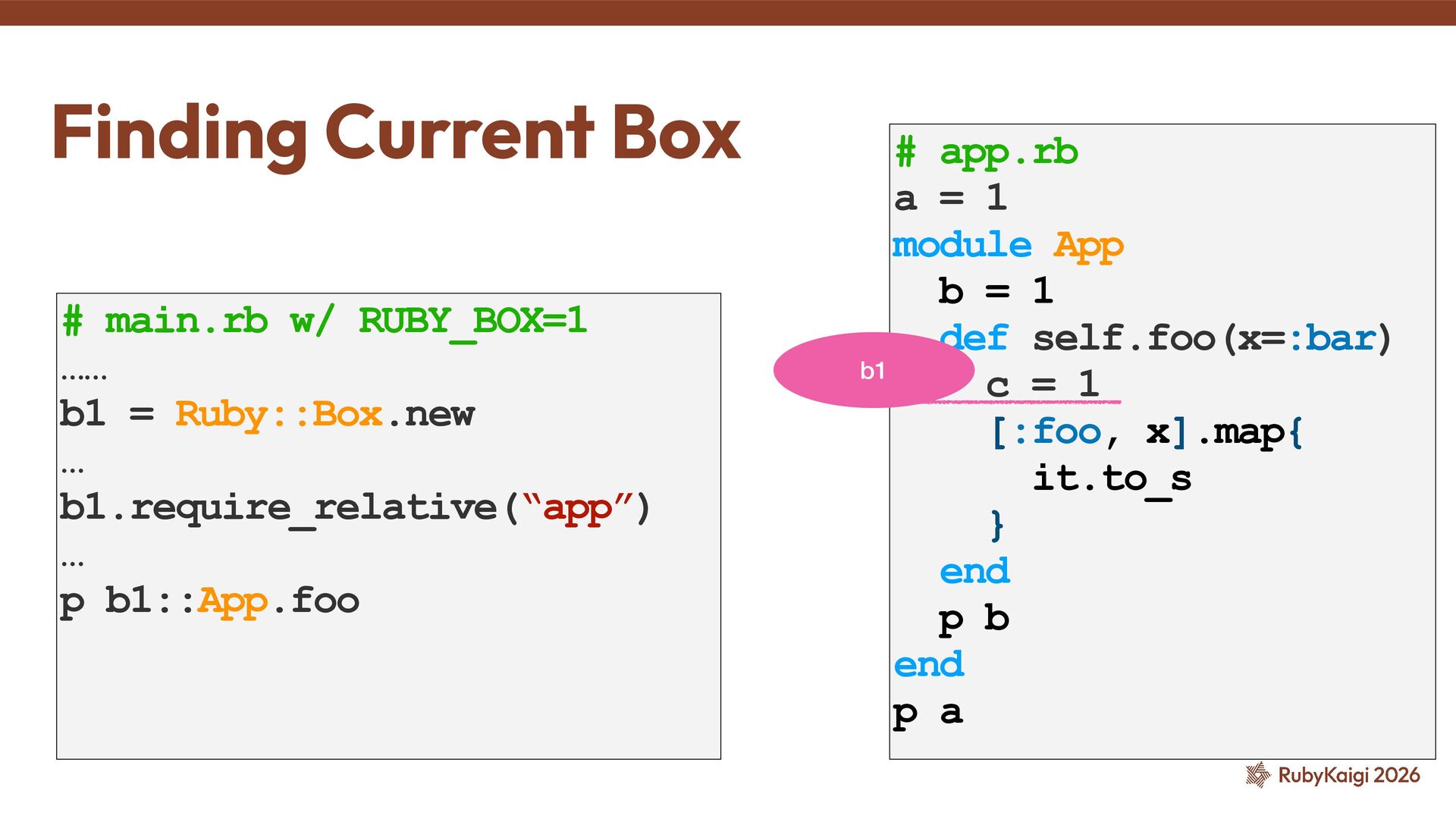 Finding Current Box

# main.rb w/ RUBY_BOX=1
……
b1 = Ruby::Box.new
…
b1.require_relative(“app”)
…
p b1::App.foo

b1

# app.rb
a = 1
module App
  b = 1
  def self.foo(x=:bar)
    c = 1
    [:foo, x].map{
      it.to_s
    }
  end
  p b
end
p a

RubyKaigi 2026